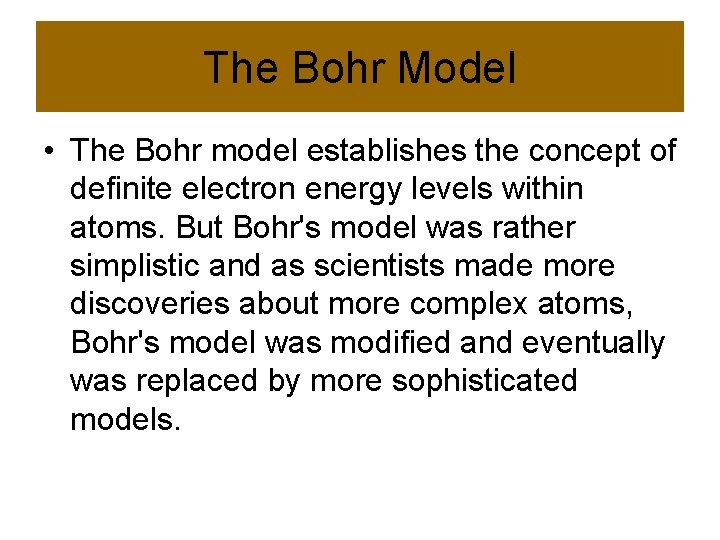 The Bohr Model

• The Bohr model establishes the concept of definite electron energy levels within atoms. But Bohr's model was rather simplistic and as scientists made more discoveries about more complex atoms, Bohr's model was modified and eventually was replaced by more sophisticated models.